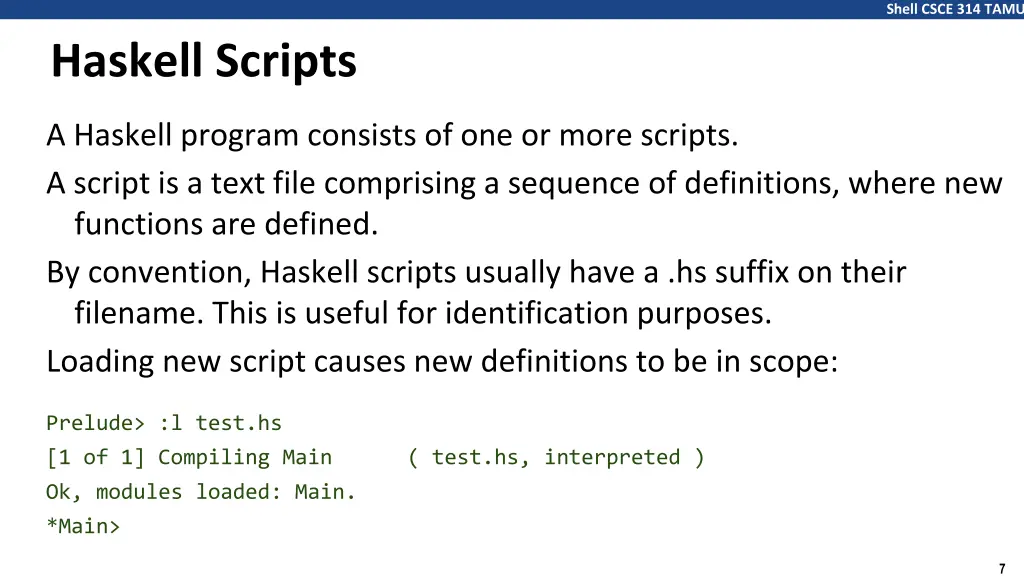 Shell CSCE 314 TAMU

Haskell Scripts

A Haskell program consists of one or more scripts.

A script is a text file comprising a sequence of definitions, where new functions are defined.

By convention, Haskell scripts usually have a .hs suffix on their filename. This is useful for identification purposes.

Loading new script causes new definitions to be in scope:

Prelude> :l test.hs
[1 of 1] Compiling Main ( test.hs, interpreted )
Ok, modules loaded: Main.
*Main>

7